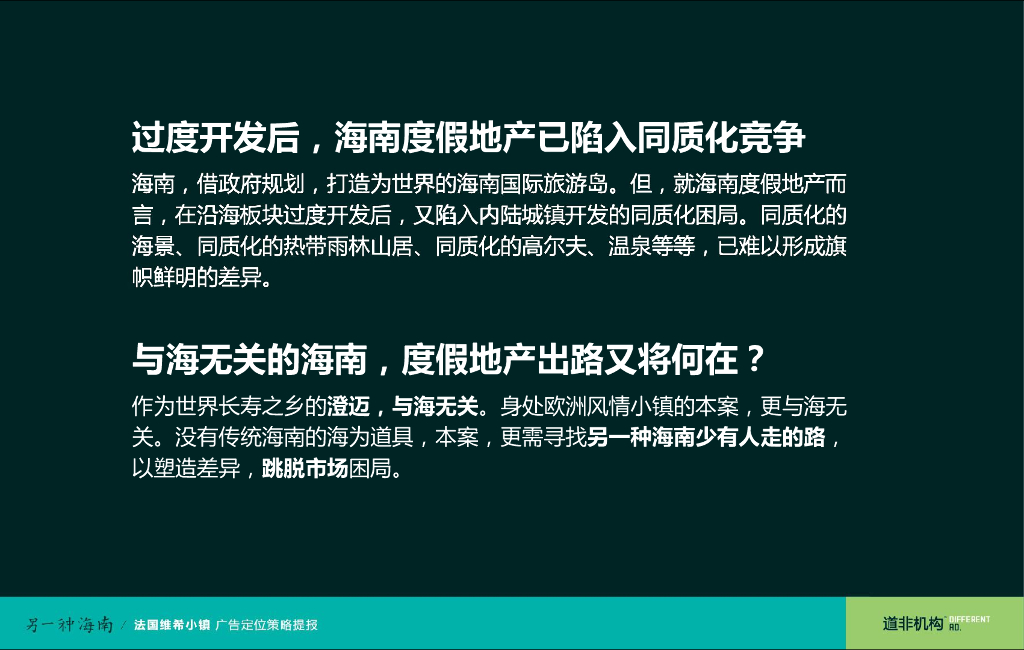 过度开发后，海南度假地产已陷入同质化竞争

海南，借政府规划，打造为世界的海南国际旅游岛。但，就海南度假地产而言，在沿海板块过度开发后，又陷入内陆城镇开发的同质化困局。同质化的海景、同质化的热带雨林山居、同质化的高尔夫、温泉等等，已难以形成旗帜鲜明的差异。

与海无关的海南，度假地产出路又将何在？

作为世界长寿之乡的澄迈，与海无关。身处欧洲风情小镇的本案，更与海无关。没有传统海南的海为道具，本案，更需寻找另一种海南少有人走的路，以塑造差异，跳脱市场困局。

另一种海南 / 法国维希小镇 广告定位策略提报

道非机构 DIFFERENT AD.